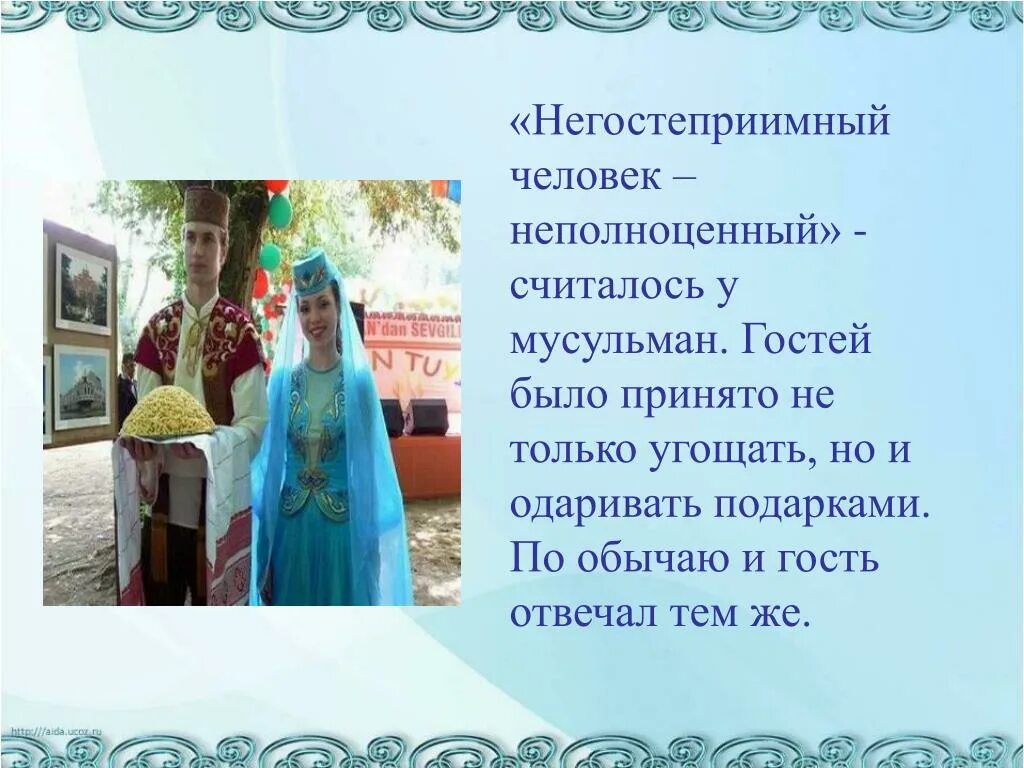 «Негостеприимный человек – неполноценный» - считалось у мусульман. Гостей было принято не только угощать, но и одаривать подарками. По обычаю и гость отвечал тем же.

N'dan SEVGILI
N TUY

http://aida.ucoz.ru